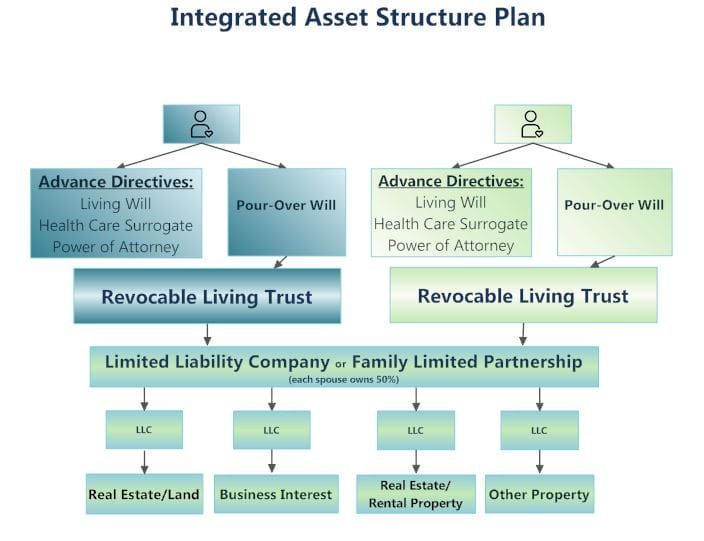 Integrated Asset Structure Plan

Advance Directives:
Living Will
Health Care Surrogate
Power of Attorney

Pour-Over Will

Advance Directives:
Living Will
Health Care Surrogate
Power of Attorney

Pour-Over Will

Revocable Living Trust

Revocable Living Trust

Limited Liability Company or Family Limited Partnership
(each spouse owns 50%)

LLC

LLC

LLC

LLC

Real Estate/Land

Business Interest

Real Estate/
Rental Property

Other Property